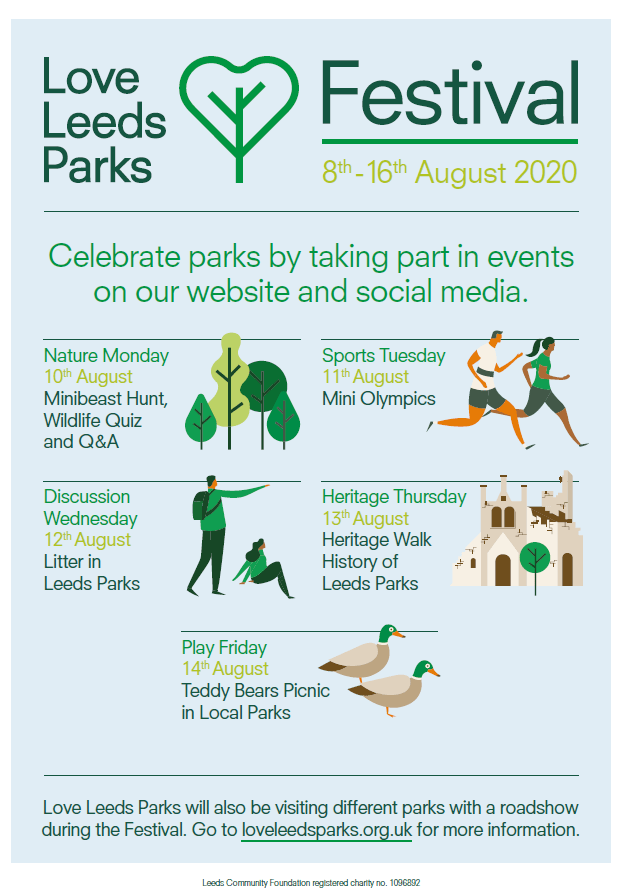 Love Leeds Parks

Festival

8th - 16th August 2020

Celebrate parks by taking part in events on our website and social media.

Nature Monday
10th August
Minibeast Hunt, Wildlife Quiz and Q&A

Sports Tuesday
11th August
Mini Olympics

Discussion Wednesday
12th August
Litter in Leeds Parks

Heritage Thursday
13th August
Heritage Walk History of Leeds Parks

Play Friday
14th August
Teddy Bears Picnic in Local Parks

Love Leeds Parks will also be visiting different parks with a roadshow during the Festival. Go to loveleedsparks.org.uk for more information.

Leeds Community Foundation registered charity no. 1096892